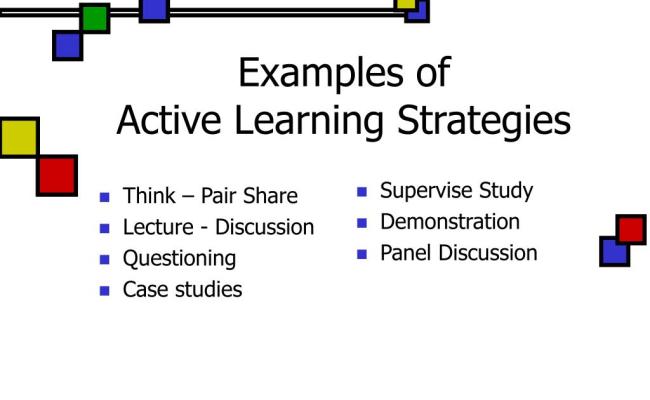 Examples of
Active Learning Strategies

- Think – Pair Share
- Lecture - Discussion
- Questioning
- Case studies

- Supervise Study
- Demonstration
- Panel Discussion